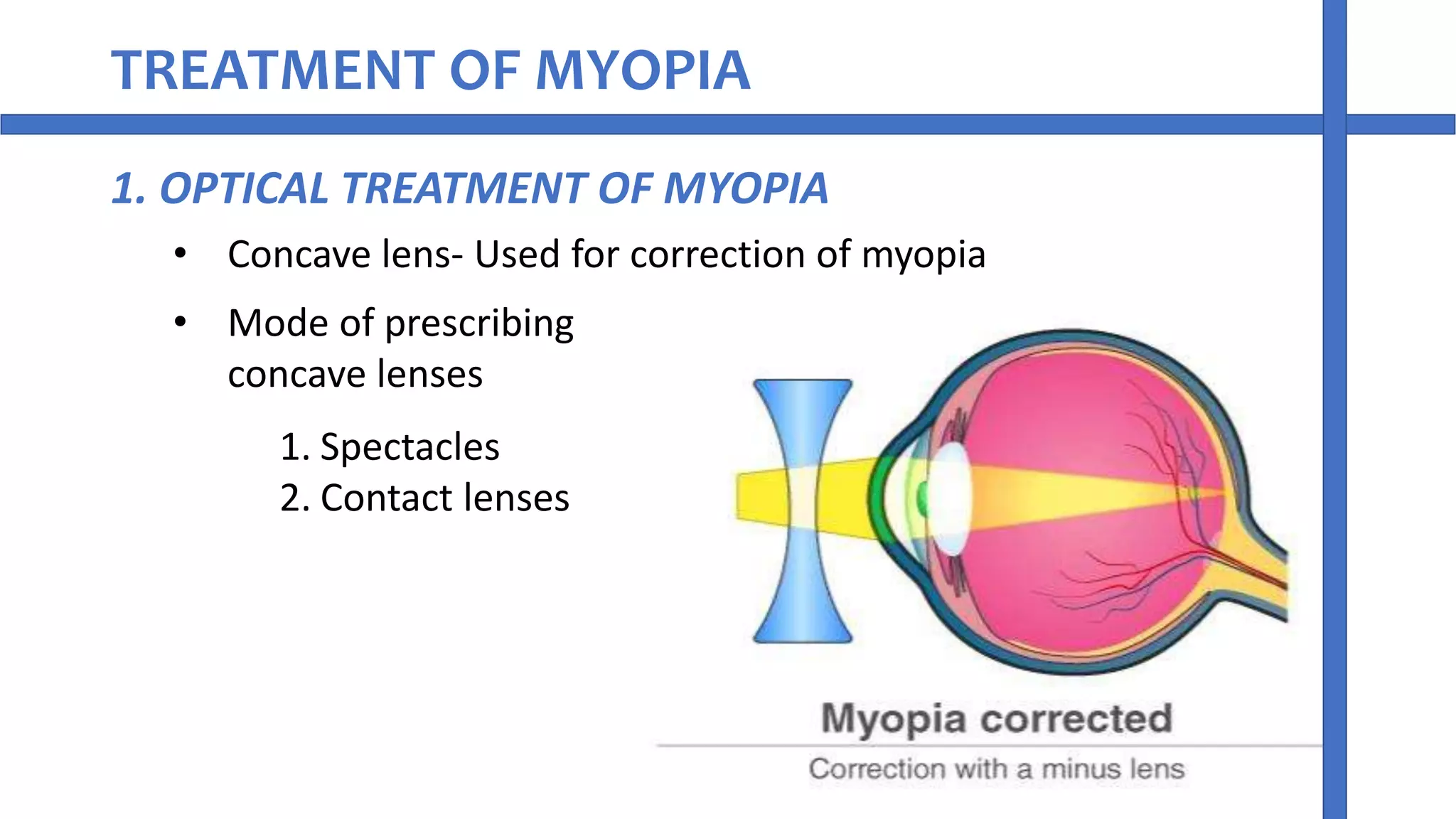 TREATMENT OF MYOPIA

1. OPTICAL TREATMENT OF MYOPIA

• Concave lens- Used for correction of myopia

• Mode of prescribing concave lenses

1. Spectacles
2. Contact lenses

Myopia corrected

Correction with a minus lens